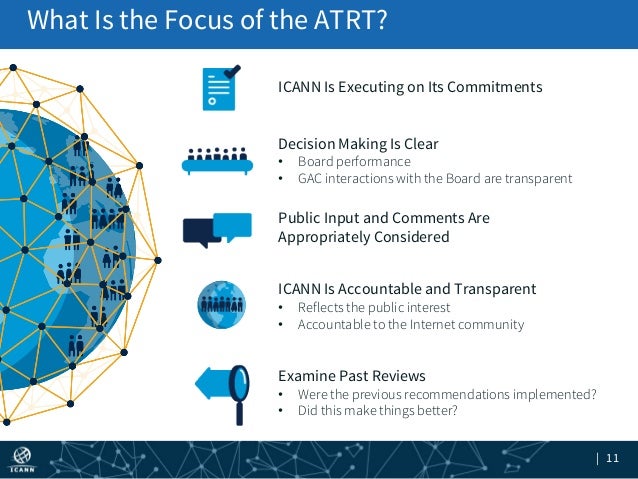 What Is the Focus of the ATRT?

ICANN Is Executing on Its Commitments

Decision Making Is Clear
• Board performance
• GAC interactions with the Board are transparent

Public Input and Comments Are Appropriately Considered

ICANN Is Accountable and Transparent
• Reflects the public interest
• Accountable to the Internet community

Examine Past Reviews
• Were the previous recommendations implemented?
• Did this make things better?

ICANN

| 11